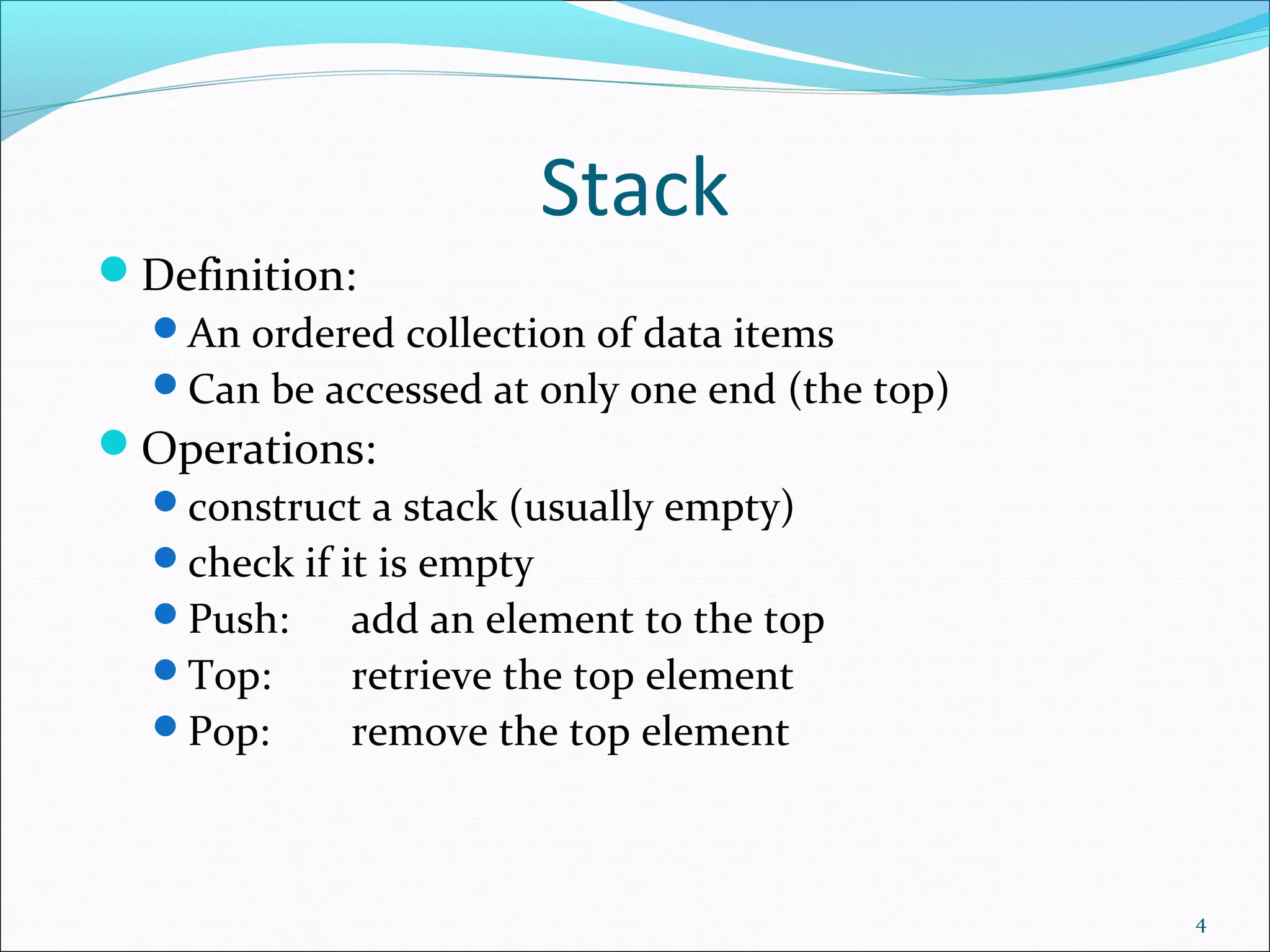 Stack

- Definition:
  - An ordered collection of data items
  - Can be accessed at only one end (the top)
- Operations:
  - construct a stack (usually empty)
  - check if it is empty
  - Push: add an element to the top
  - Top: retrieve the top element
  - Pop: remove the top element

4